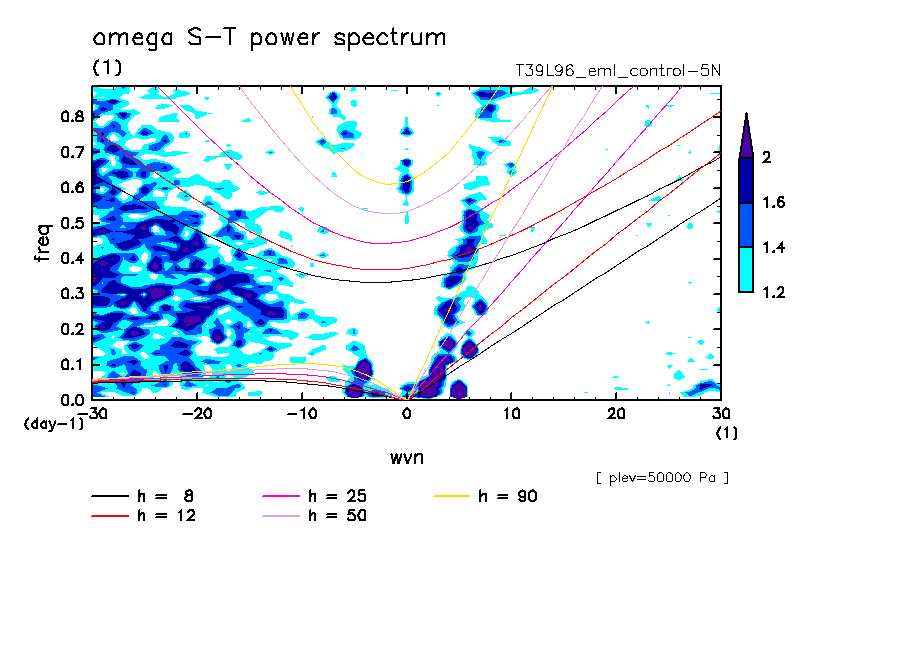 omega S-T power spectrum

(1)

T39L96_eml_control-5N

freq

0.8
0.7
0.6
0.5
0.4
0.3
0.2
0.1
0.0

(day-1)

-30 -20 -10 0 10 20 30

(1)

wvn

2
1.6
1.4
1.2

[ plev=50000 Pa ]

h = 8
h = 12
h = 25
h = 50
h = 90